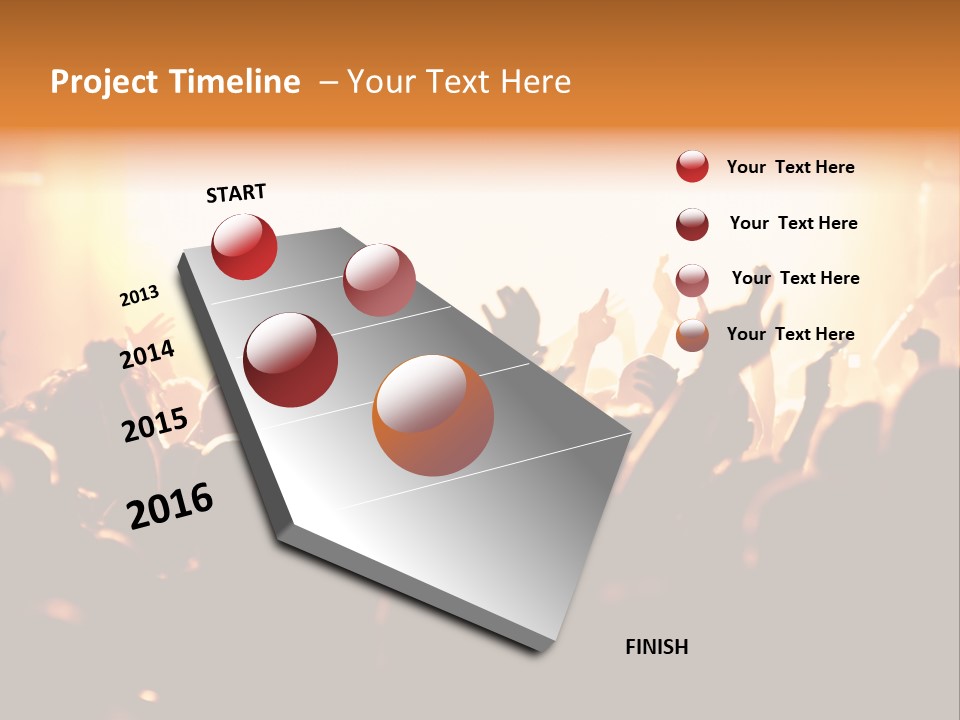 Project Timeline – Your Text Here

START

2013

2014

2015

2016

FINISH

Your Text Here

Your Text Here

Your Text Here

Your Text Here